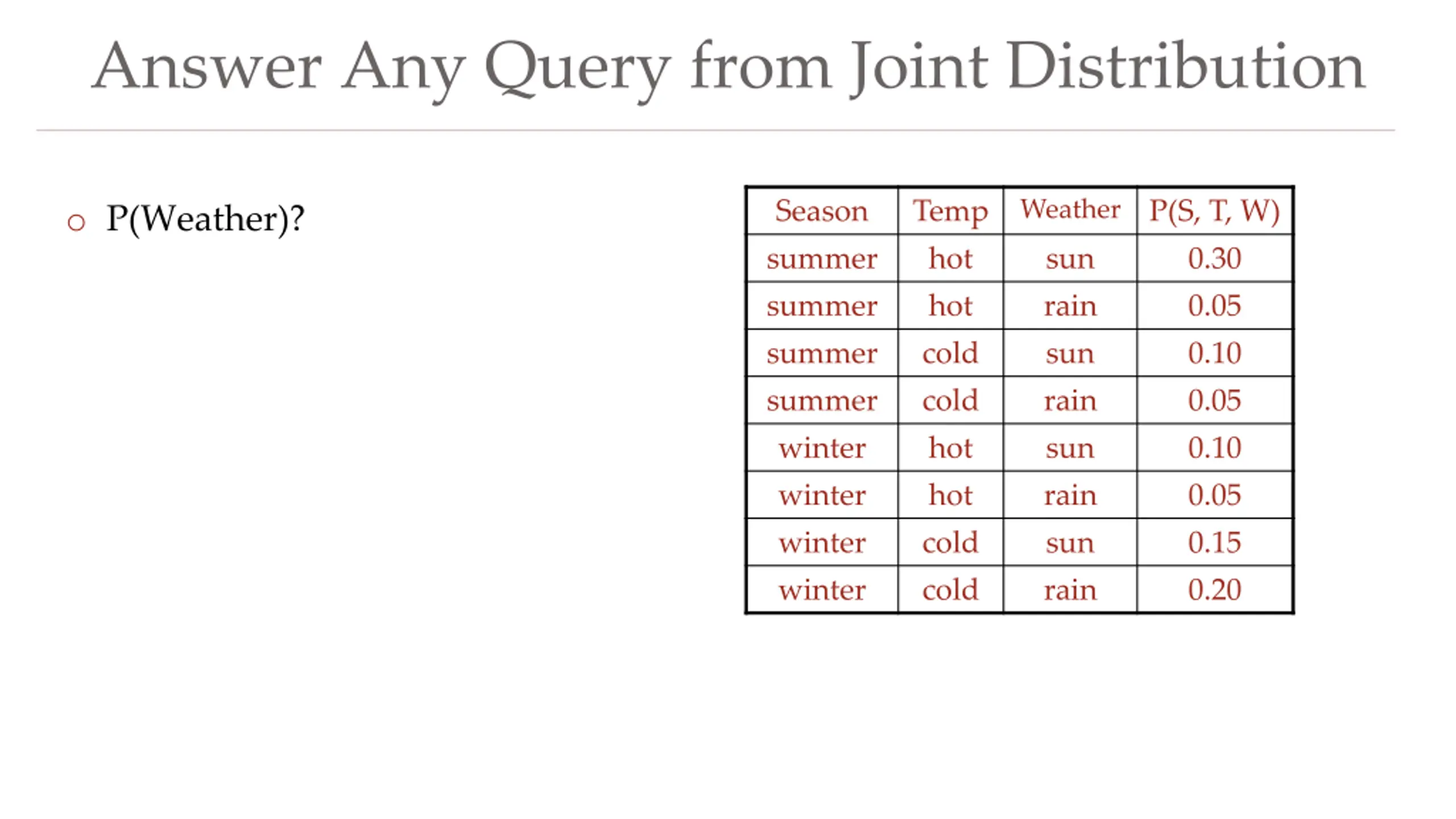 Answer Any Query from Joint Distribution

○ P(Weather)?

| Season | Temp | Weather | P(S, T, W) |
|---|---|---|---|
| summer | hot | sun | 0.30 |
| summer | hot | rain | 0.05 |
| summer | cold | sun | 0.10 |
| summer | cold | rain | 0.05 |
| winter | hot | sun | 0.10 |
| winter | hot | rain | 0.05 |
| winter | cold | sun | 0.15 |
| winter | cold | rain | 0.20 |